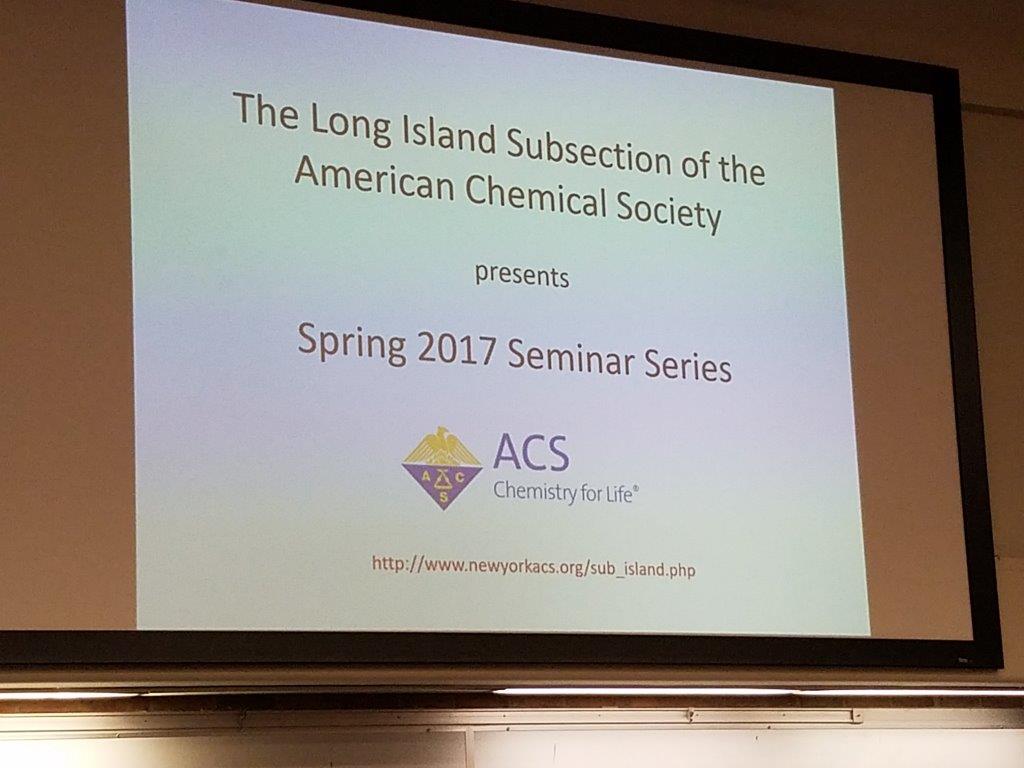 The Long Island Subsection of the American Chemical Society

presents

Spring 2017 Seminar Series

A C S

ACS
Chemistry for Life®

http://www.newyorkacs.org/sub_island.php